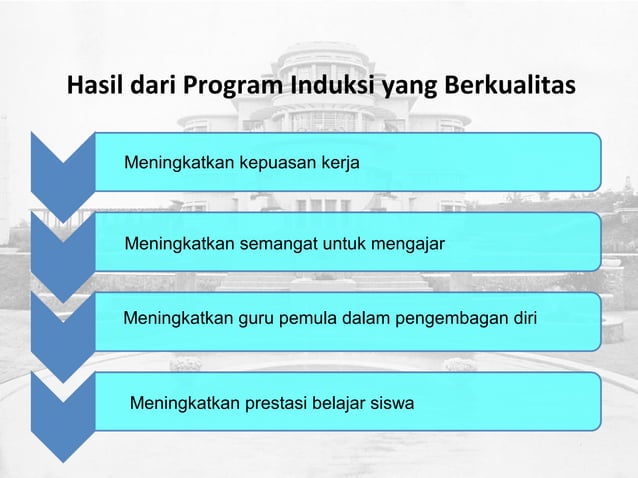 Hasil dari Program Induksi yang Berkualitas

Meningkatkan kepuasan kerja

Meningkatkan semangat untuk mengajar

Meningkatkan guru pemula dalam pengembagan diri

Meningkatkan prestasi belajar siswa